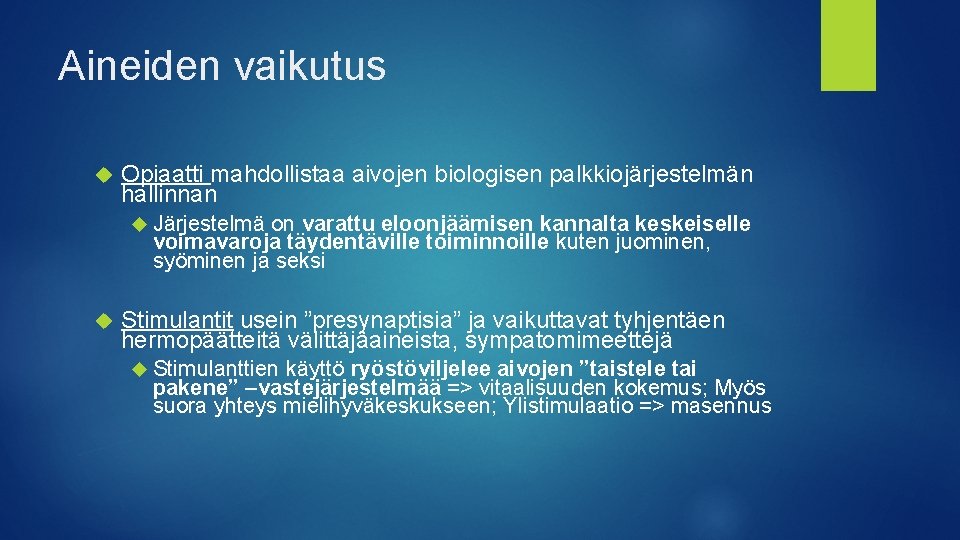 Aineiden vaikutus

Opiaatti mahdollistaa aivojen biologisen palkkiojärjestelmän hallinnan

Järjestelmä on varattu eloonjäämisen kannalta keskeiselle voimavaroja täydentäville toiminnoille kuten juominen, syöminen ja seksi

Stimulantit usein ”presynaptisia” ja vaikuttavat tyhjentäen hermopäätteitä välittäjäaineista, sympatomimeettejä

Stimulanttien käyttö ryöstöviljelee aivojen ”taistele tai pakene” –vastejärjestelmää => vitaalisuuden kokemus; Myös suora yhteys mielihyväkeskukseen; Ylistimulaatio => masennus